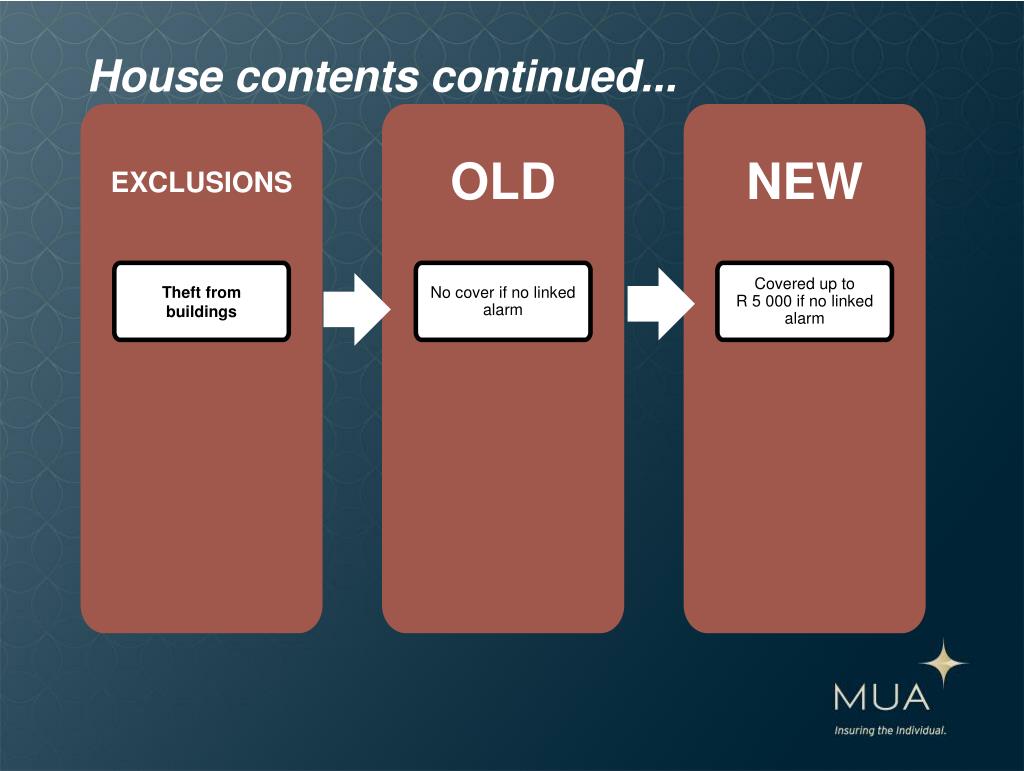 House contents continued...

EXCLUSIONS

Theft from buildings

OLD

No cover if no linked alarm

NEW

Covered up to R 5 000 if no linked alarm

MUA
Insuring the Individual.